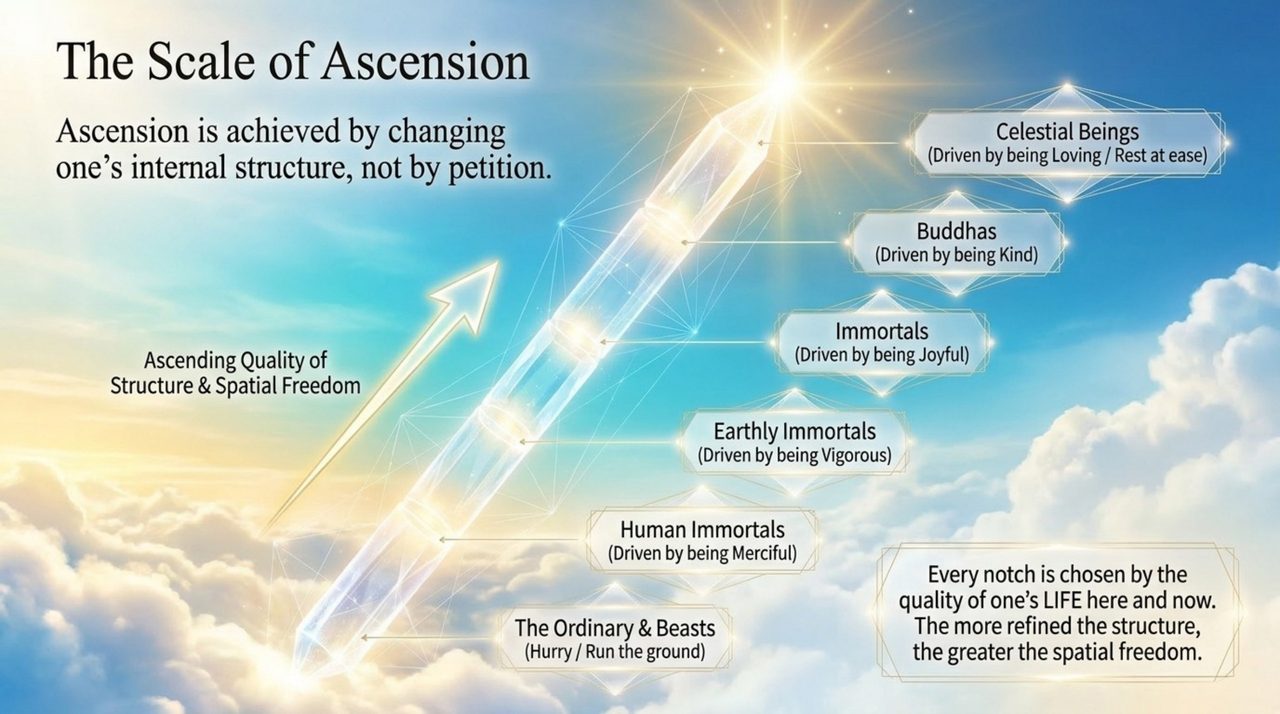 The Scale of Ascension

Ascension is achieved by changing one's internal structure, not by petition.

Ascending Quality of Structure & Spatial Freedom

Celestial Beings
(Driven by being Loving / Rest at ease)

Buddhas
(Driven by being Kind)

Immortals
(Driven by being Joyful)

Earthly Immortals
(Driven by being Vigorous)

Human Immortals
(Driven by being Merciful)

The Ordinary & Beasts
(Hurry / Run the ground)

Every notch is chosen by the quality of one's LIFE here and now. The more refined the structure, the greater the spatial freedom.